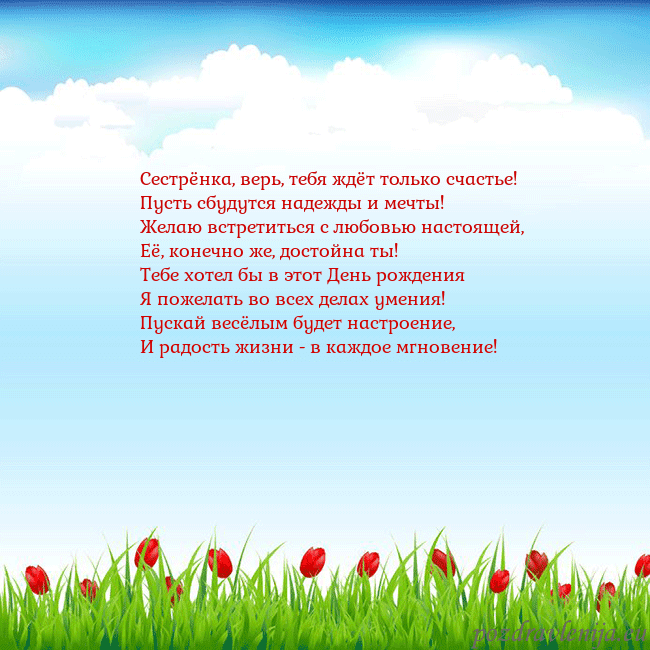 Сестрёнка, верь, тебя ждёт только счастье!
Пусть сбудутся надежды и мечты!
Желаю встретиться с любовью настоящей,
Её, конечно же, достойна ты!
Тебе хотел бы в этот День рождения
Я пожелать во всех делах умения!
Пускай весёлым будет настроение,
И радость жизни - в каждое мгновение!

pozdravlenija.eu